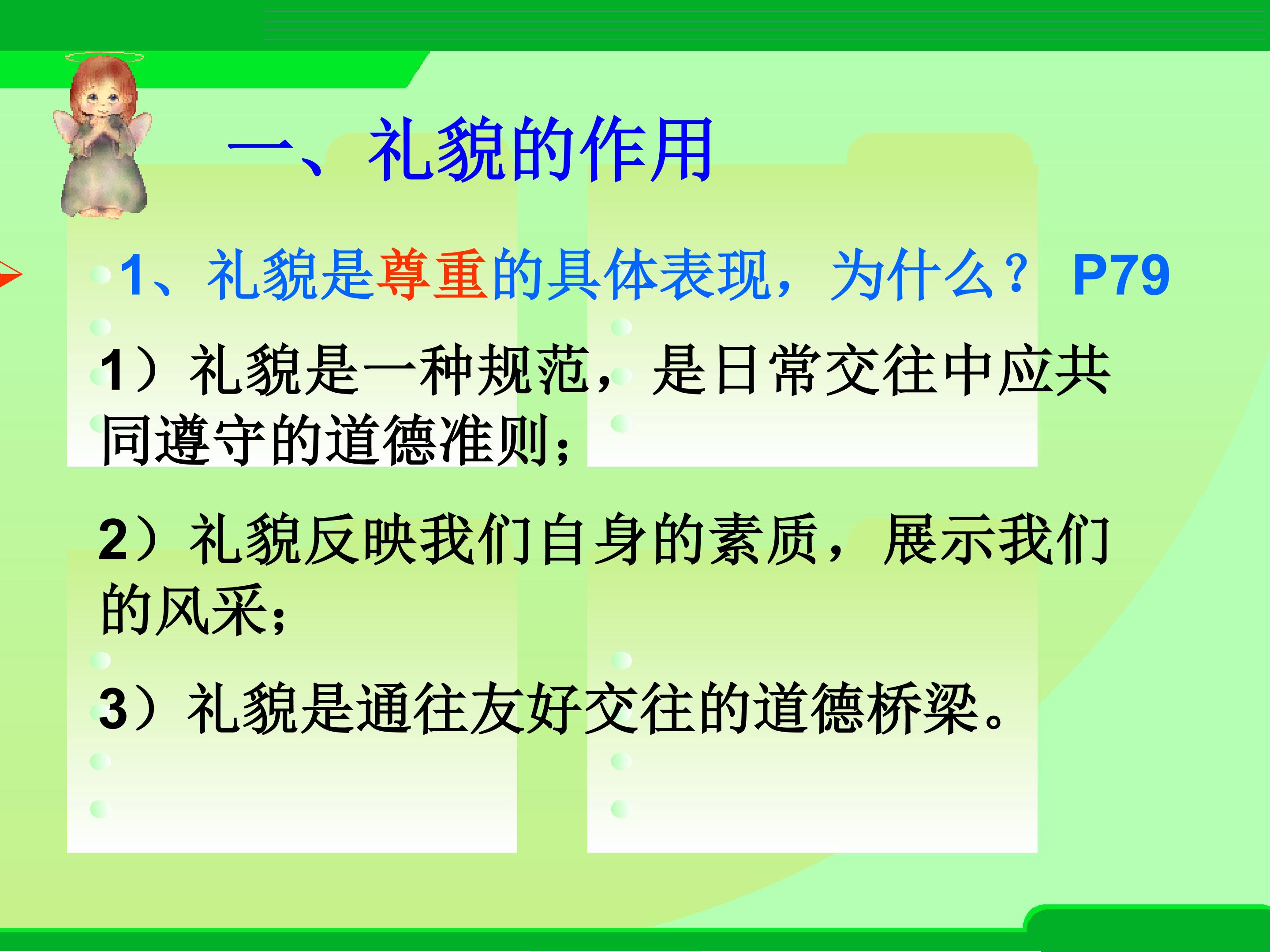 一、礼貌的作用

1、礼貌是尊重的具体表现，为什么？ P79

1）礼貌是一种规范，是日常交往中应共同遵守的道德准则；

2）礼貌反映我们自身的素质，展示我们的风采；

3）礼貌是通往友好交往的道德桥梁。